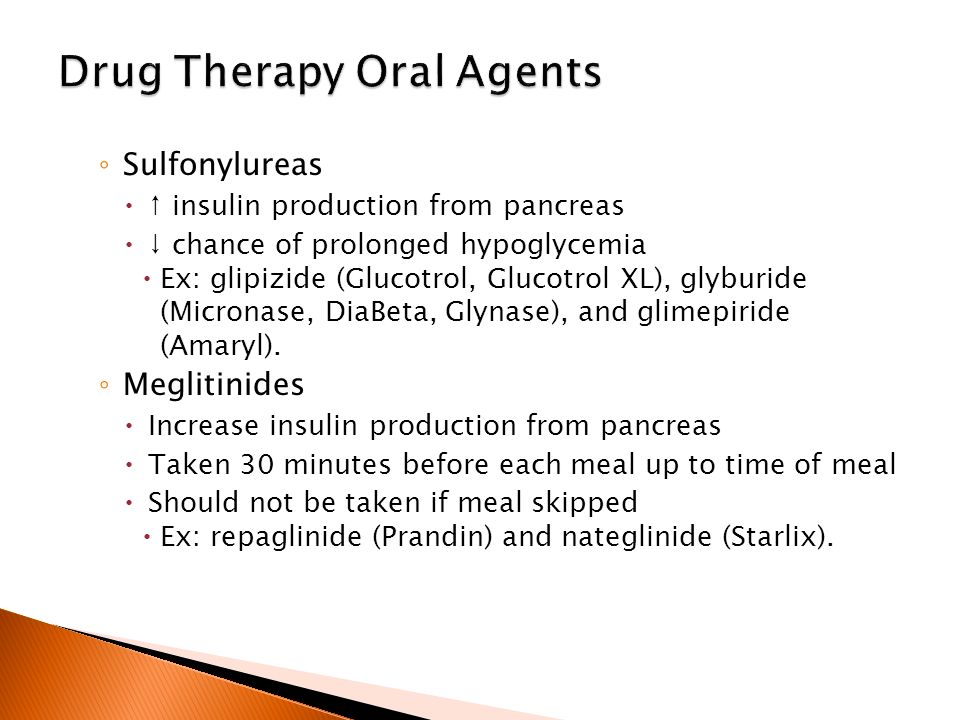 Drug Therapy Oral Agents

◦ Sulfonylureas
• ↑ insulin production from pancreas
• ↓ chance of prolonged hypoglycemia
• Ex: glipizide (Glucotrol, Glucotrol XL), glyburide (Micronase, DiaBeta, Glynase), and glimepiride (Amaryl).

◦ Meglitinides
• Increase insulin production from pancreas
• Taken 30 minutes before each meal up to time of meal
• Should not be taken if meal skipped
• Ex: repaglinide (Prandin) and nateglinide (Starlix).